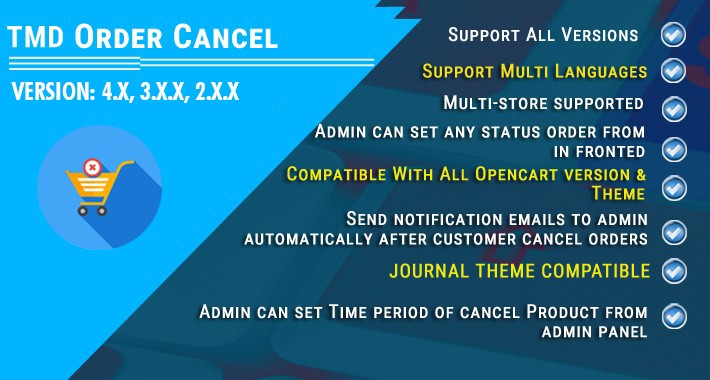 TMD Order Cancel

VERSION: 4.X, 3.X.X, 2.X.X

Support All Versions

Support Multi Languages

Multi-store supported

Admin can set any status order from in fronted

Compatible With All Opencart version & Theme

Send notification emails to admin automatically after customer cancel orders

JOURNAL THEME COMPATIBLE

Admin can set Time period of cancel Product from admin panel